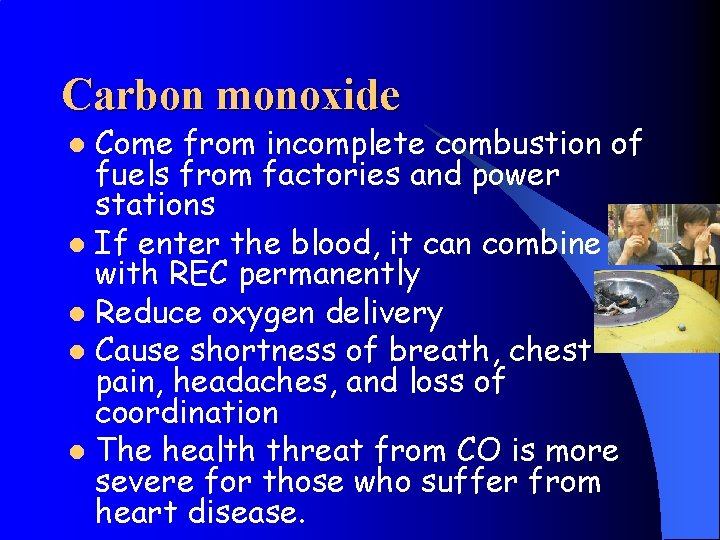 Carbon monoxide

- Come from incomplete combustion of fuels from factories and power stations
- If enter the blood, it can combine with REC permanently
- Reduce oxygen delivery
- Cause shortness of breath, chest pain, headaches, and loss of coordination
- The health threat from CO is more severe for those who suffer from heart disease.